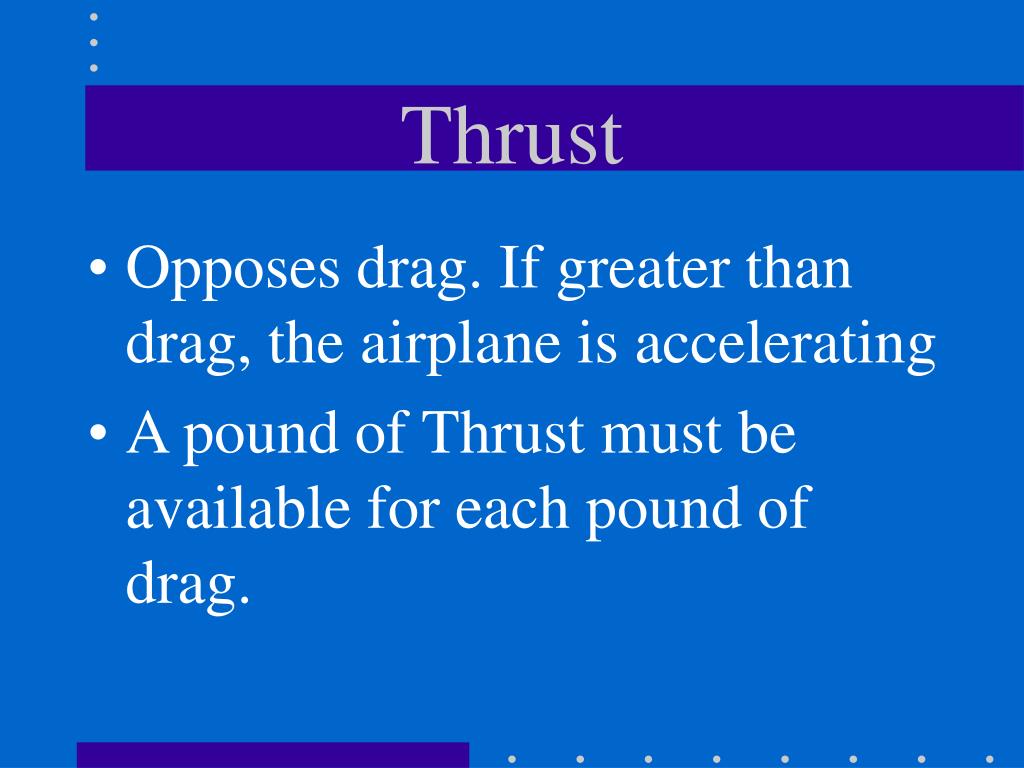 Thrust

• Opposes drag. If greater than drag, the airplane is accelerating
• A pound of Thrust must be available for each pound of drag.